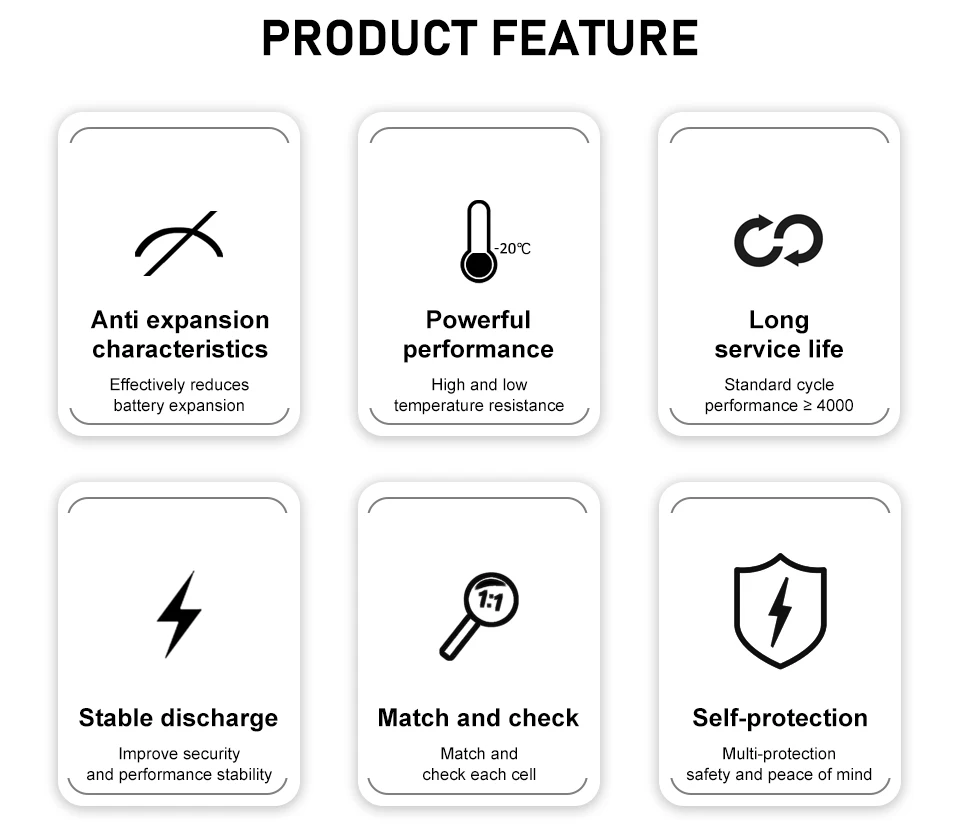 PRODUCT FEATURE

Anti expansion characteristics
Effectively reduces battery expansion

-20℃
Powerful performance
High and low temperature resistance

Long service life
Standard cycle performance ≥ 4000

Stable discharge
Improve security and performance stability

1:1
Match and check
Match and check each cell

Self-protection
Multi-protection safety and peace of mind